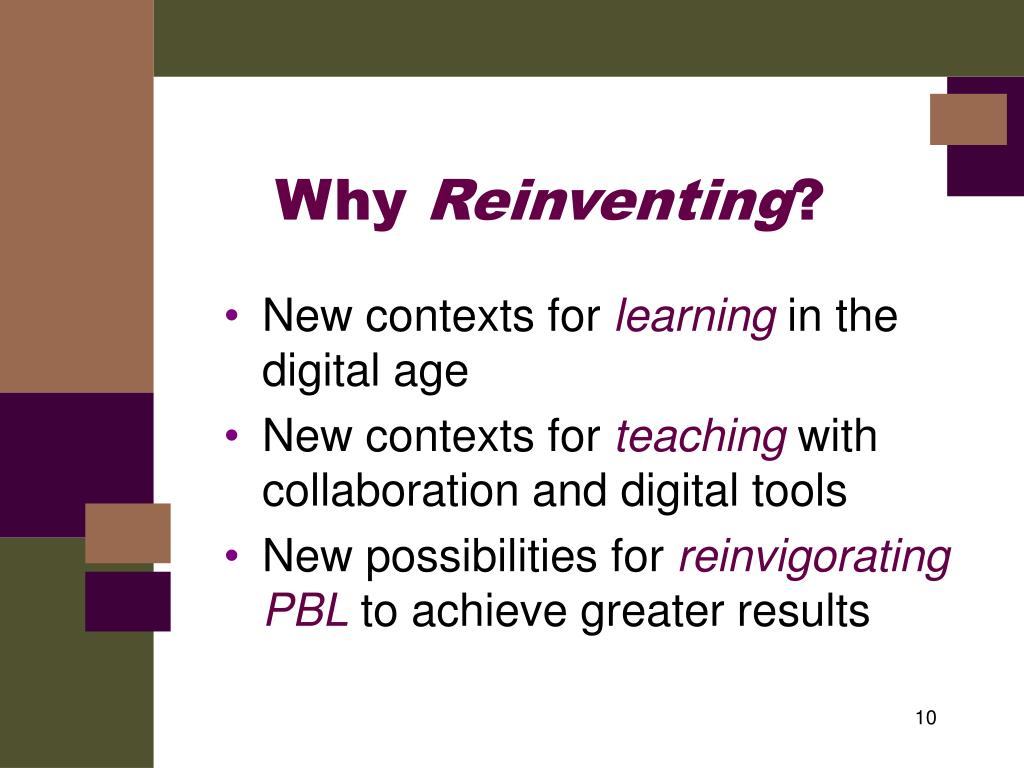 Why Reinventing?

• New contexts for learning in the digital age
• New contexts for teaching with collaboration and digital tools
• New possibilities for reinvigorating PBL to achieve greater results

10